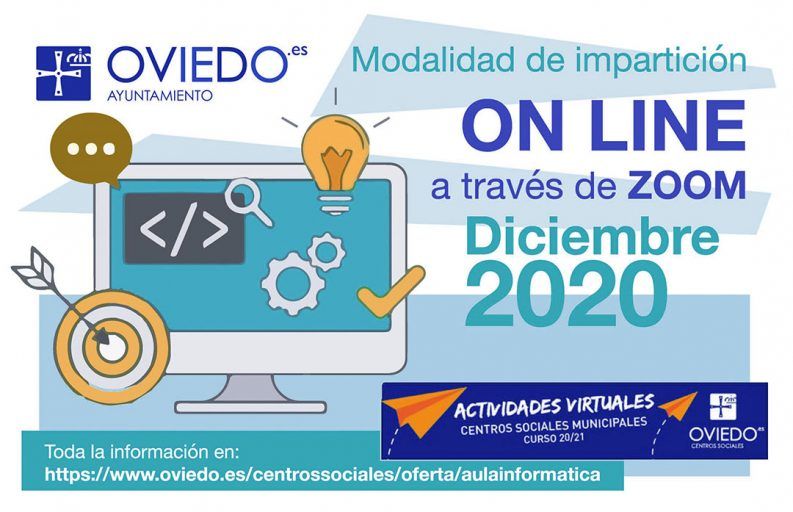 OVIEDO.es
AYUNTAMIENTO

Modalidad de impartición
ON LINE
a través de ZOOM
Diciembre
2020

</>

ACTIVIDADES VIRTUALES
CENTROS SOCIALES MUNICIPALES
CURSO 20/21

OVIEDO.es
CENTROS SOCIALES

Toda la información en:
https://www.oviedo.es/centrossociales/oferta/aulainformatica